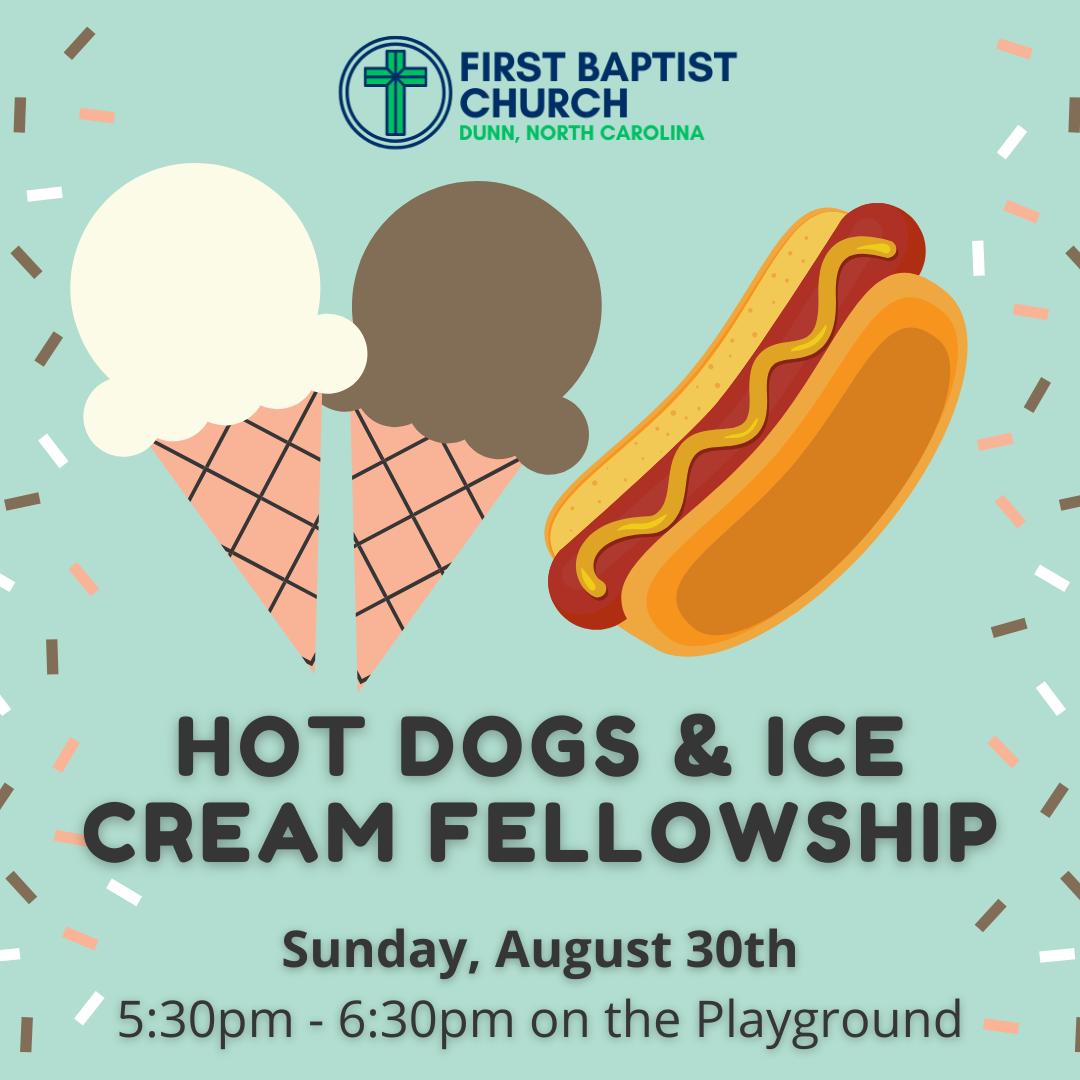 FIRST BAPTIST CHURCH
DUNN, NORTH CAROLINA

HOT DOGS & ICE CREAM FELLOWSHIP

Sunday, August 30th
5:30pm - 6:30pm on the Playground